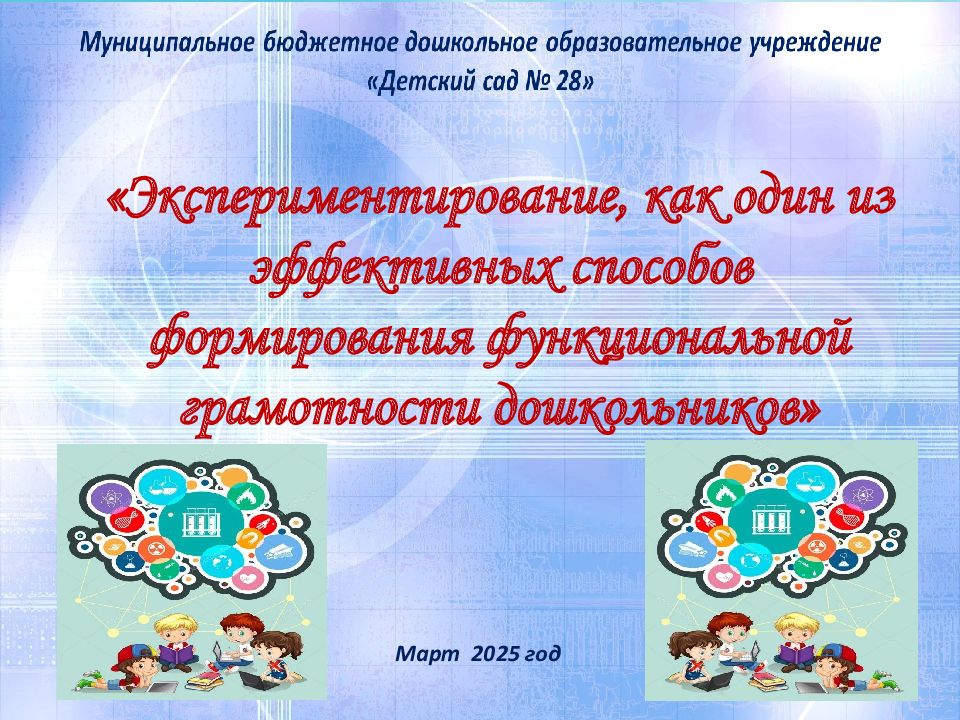 Муниципальное бюджетное дошкольное образовательное учреждение «Детский сад № 28»

«Экспериментирование, как один из эффективных способов формирования функциональной грамотности дошкольников»

Март 2025 год